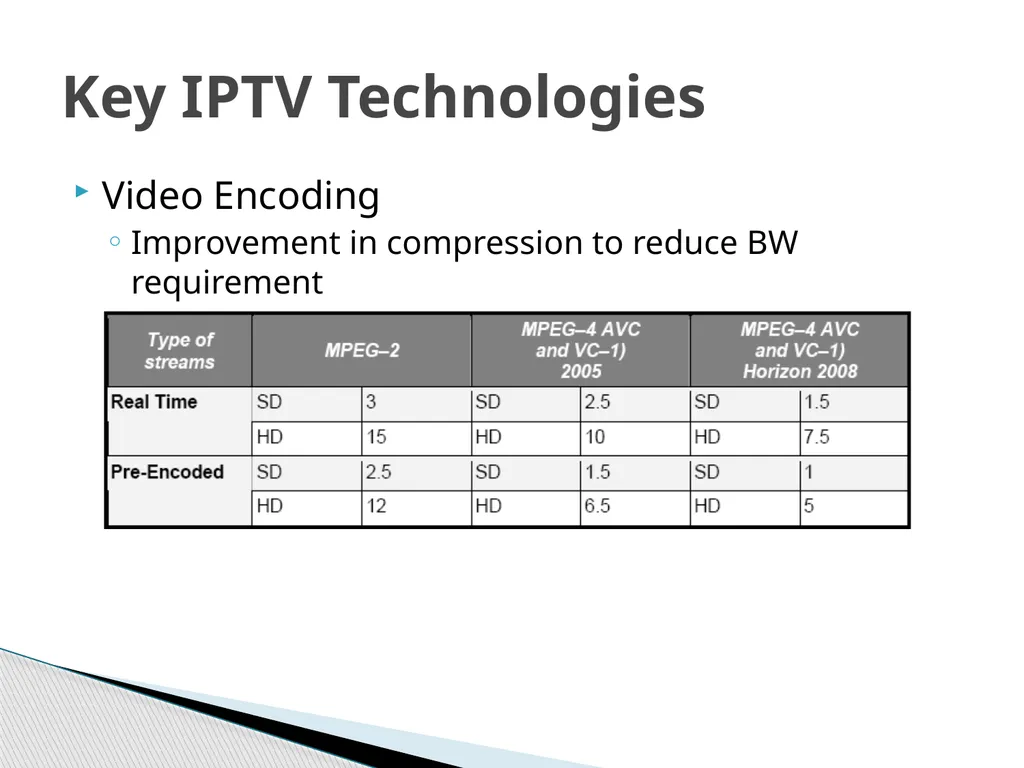 Key IPTV Technologies

Video Encoding

Improvement in compression to reduce BW requirement

| Type of streams | MPEG–2 | | MPEG–4 AVC and VC–1) 2005 | | MPEG–4 AVC and VC–1) Horizon 2008 | |
|---|---|---|---|---|---|---|
| Real Time | SD | 3 | SD | 2.5 | SD | 1.5 |
| | HD | 15 | HD | 10 | HD | 7.5 |
| Pre-Encoded | SD | 2.5 | SD | 1.5 | SD | 1 |
| | HD | 12 | HD | 6.5 | HD | 5 |